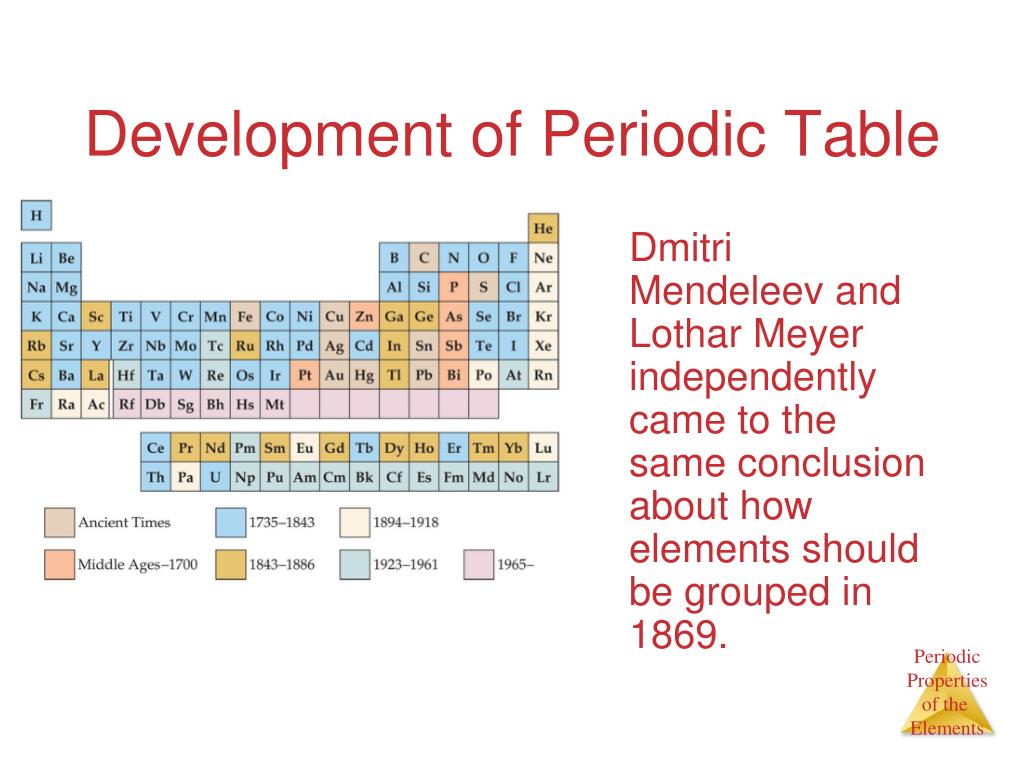 Development of Periodic Table

H He
Li Be B C N O F Ne
Na Mg Al Si P S Cl Ar
K Ca Sc Ti V Cr Mn Fe Co Ni Cu Zn Ga Ge As Se Br Kr
Rb Sr Y Zr Nb Mo Tc Ru Rh Pd Ag Cd In Sn Sb Te I Xe
Cs Ba La Hf Ta W Re Os Ir Pt Au Hg Tl Pb Bi Po At Rn
Fr Ra Ac Rf Db Sg Bh Hs Mt

Ce Pr Nd Pm Sm Eu Gd Tb Dy Ho Er Tm Yb Lu
Th Pa U Np Pu Am Cm Bk Cf Es Fm Md No Lr

Ancient Times
1735–1843
1894–1918
Middle Ages–1700
1843–1886
1923–1961
1965–

Dmitri Mendeleev and Lothar Meyer independently came to the same conclusion about how elements should be grouped in 1869.

Periodic Properties of the Elements